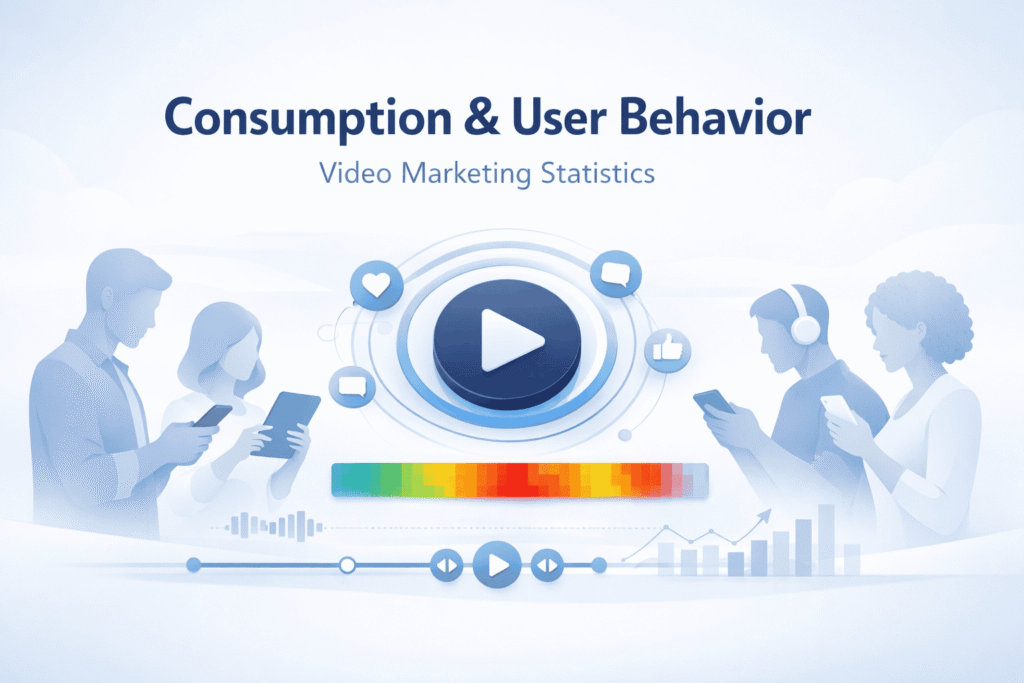 Consumption & User Behavior

Video Marketing Statistics